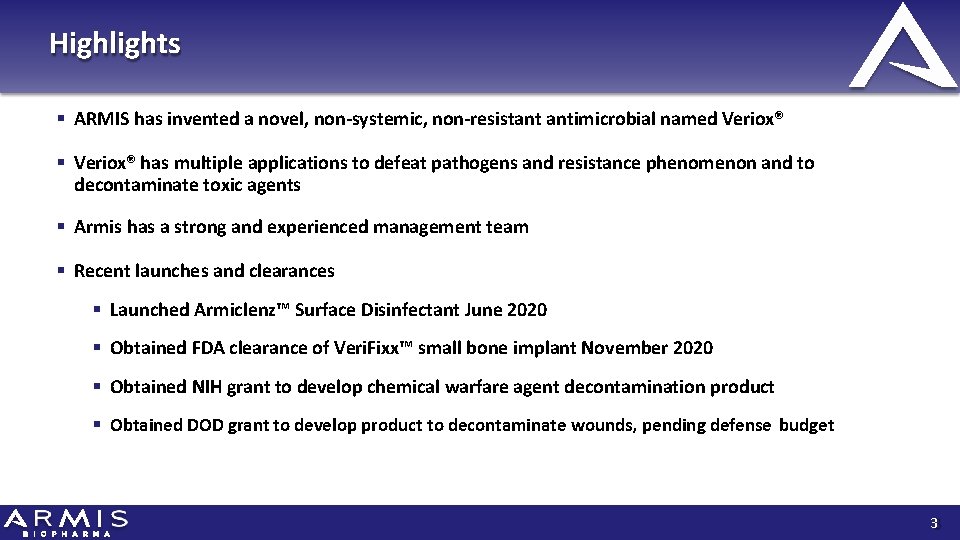 Highlights

▪ ARMIS has invented a novel, non-systemic, non-resistant antimicrobial named Veriox®

▪ Veriox® has multiple applications to defeat pathogens and resistance phenomenon and to decontaminate toxic agents

▪ Armis has a strong and experienced management team

▪ Recent launches and clearances

▪ Launched Armiclenz™ Surface Disinfectant June 2020

▪ Obtained FDA clearance of VeriFixx™ small bone implant November 2020

▪ Obtained NIH grant to develop chemical warfare agent decontamination product

▪ Obtained DOD grant to develop product to decontaminate wounds, pending defense budget

ARMIS BIOPHARMA

3